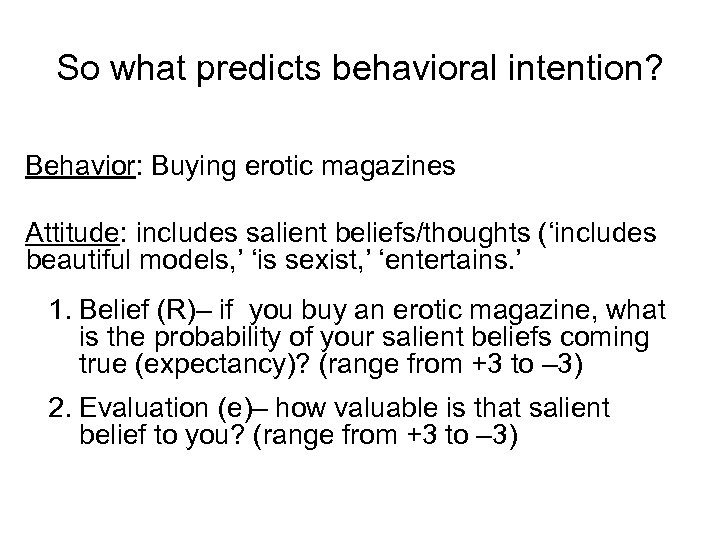 So what predicts behavioral intention?

Behavior: Buying erotic magazines

Attitude: includes salient beliefs/thoughts (‘includes beautiful models,’ ‘is sexist,’ ‘entertains.’

1. Belief (R)– if you buy an erotic magazine, what is the probability of your salient beliefs coming true (expectancy)? (range from +3 to –3)

2. Evaluation (e)– how valuable is that salient belief to you? (range from +3 to –3)